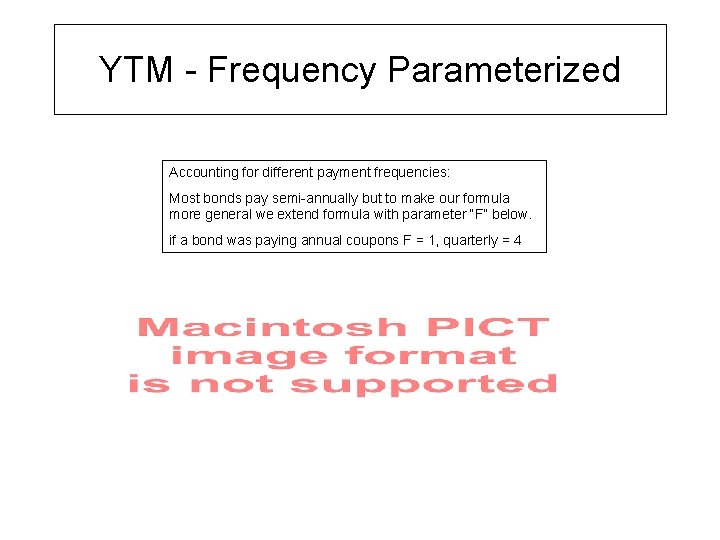 YTM - Frequency Parameterized

Accounting for different payment frequencies:

Most bonds pay semi-annually but to make our formula more general we extend formula with parameter "F" below.

if a bond was paying annual coupons F = 1, quarterly = 4

Macintosh PICT image format is not supported